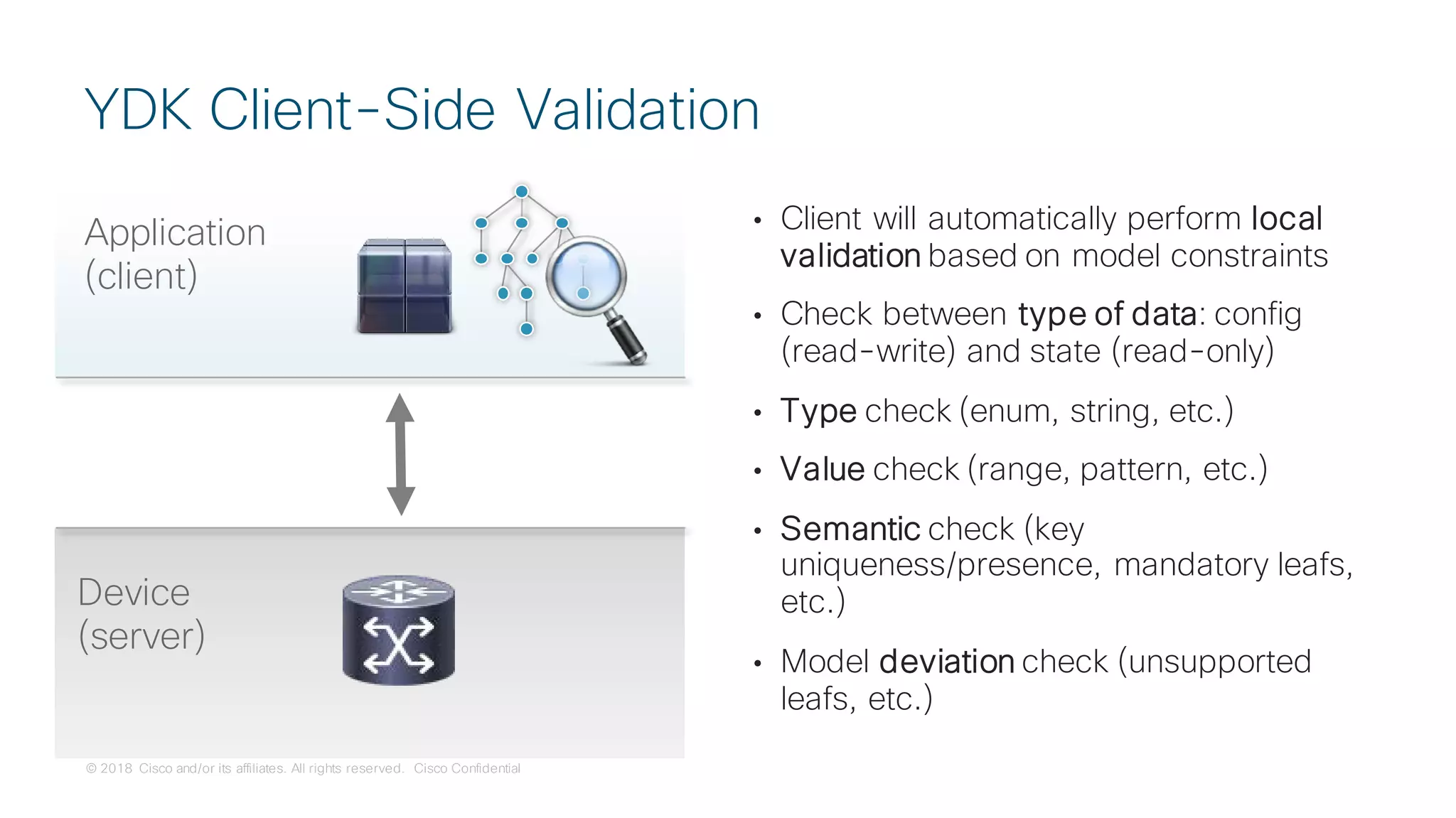 YDK Client-Side Validation

Application
(client)

Device
(server)

• Client will automatically perform local validation based on model constraints

• Check between type of data: config (read-write) and state (read-only)

• Type check (enum, string, etc.)

• Value check (range, pattern, etc.)

• Semantic check (key uniqueness/presence, mandatory leafs, etc.)

• Model deviation check (unsupported leafs, etc.)

© 2018 Cisco and/or its affiliates. All rights reserved. Cisco Confidential